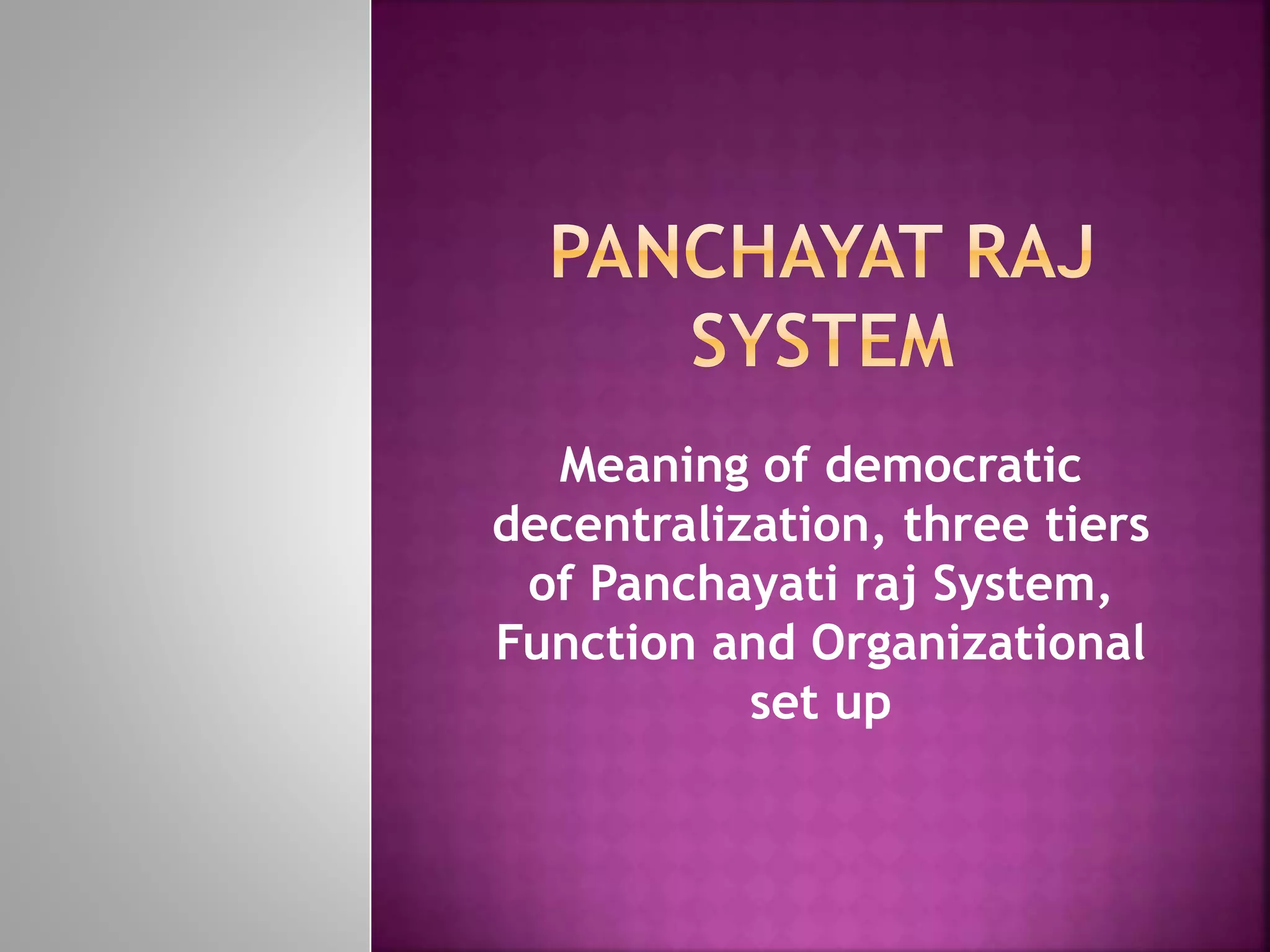 PANCHAYAT RAJ SYSTEM

Meaning of democratic decentralization, three tiers of Panchayati raj System, Function and Organizational set up